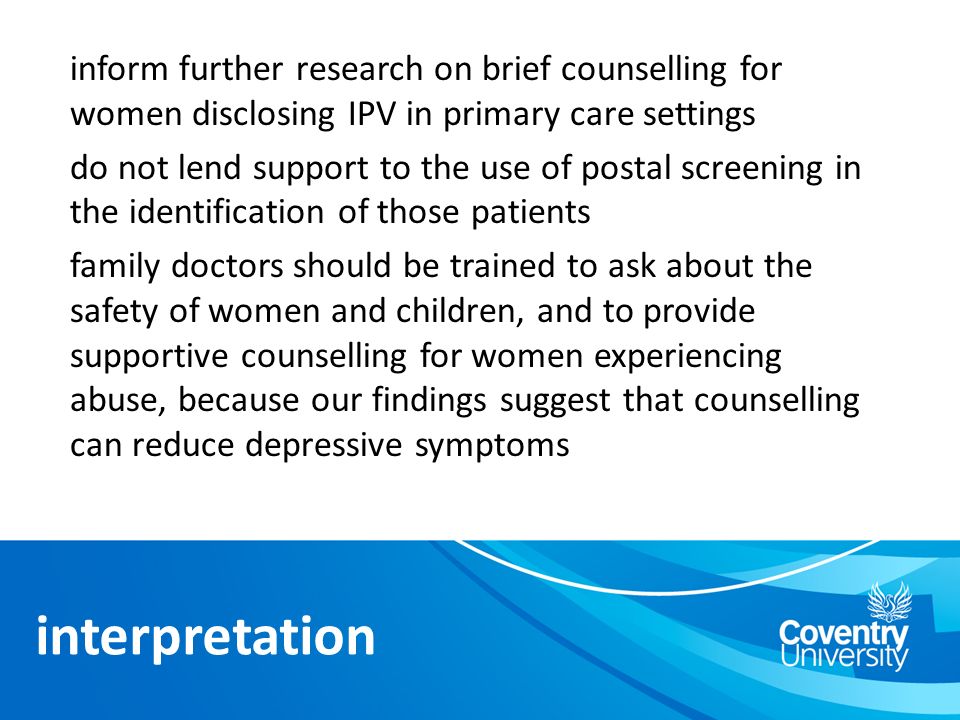 inform further research on brief counselling for women disclosing IPV in primary care settings

do not lend support to the use of postal screening in the identification of those patients

family doctors should be trained to ask about the safety of women and children, and to provide supportive counselling for women experiencing abuse, because our findings suggest that counselling can reduce depressive symptoms

interpretation

Coventry University